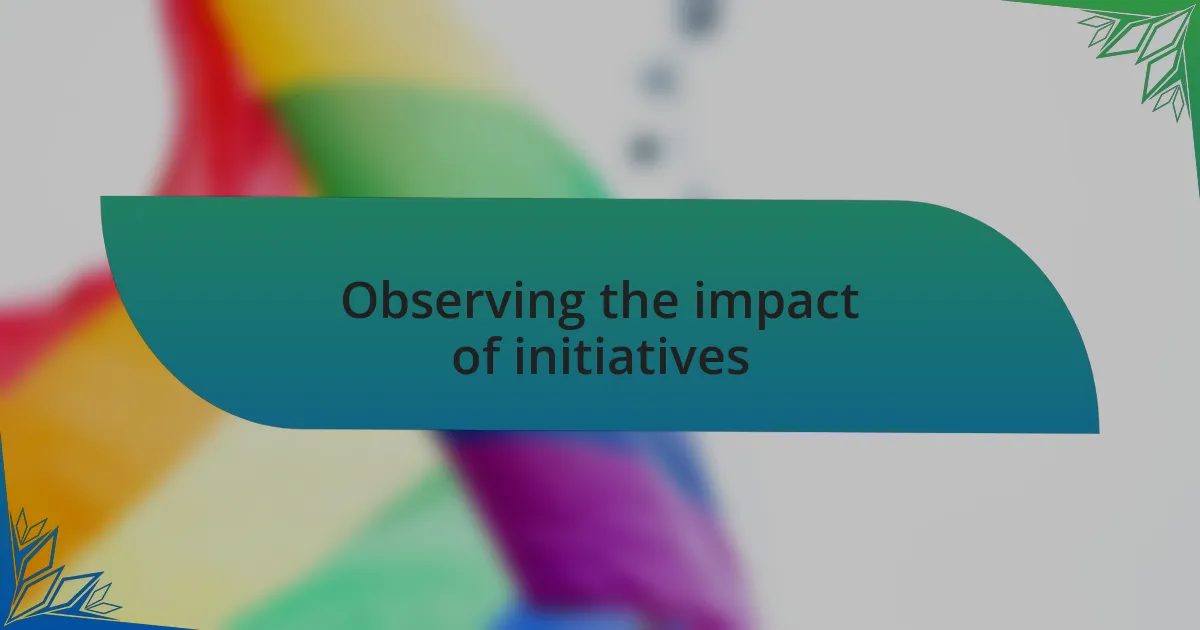 Observing the impact of initiatives